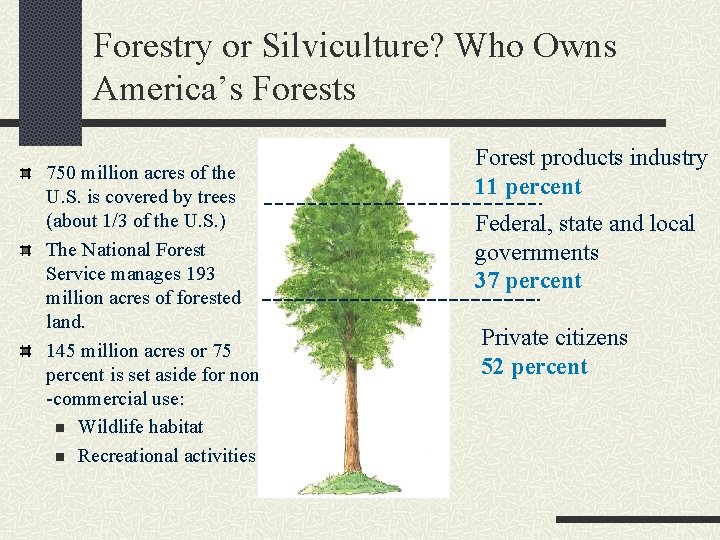 Forestry or Silviculture? Who Owns America's Forests

750 million acres of the U.S. is covered by trees (about 1/3 of the U.S.)

The National Forest Service manages 193 million acres of forested land.

145 million acres or 75 percent is set aside for non-commercial use:

Wildlife habitat

Recreational activities

Forest products industry
11 percent

Federal, state and local governments
37 percent

Private citizens
52 percent